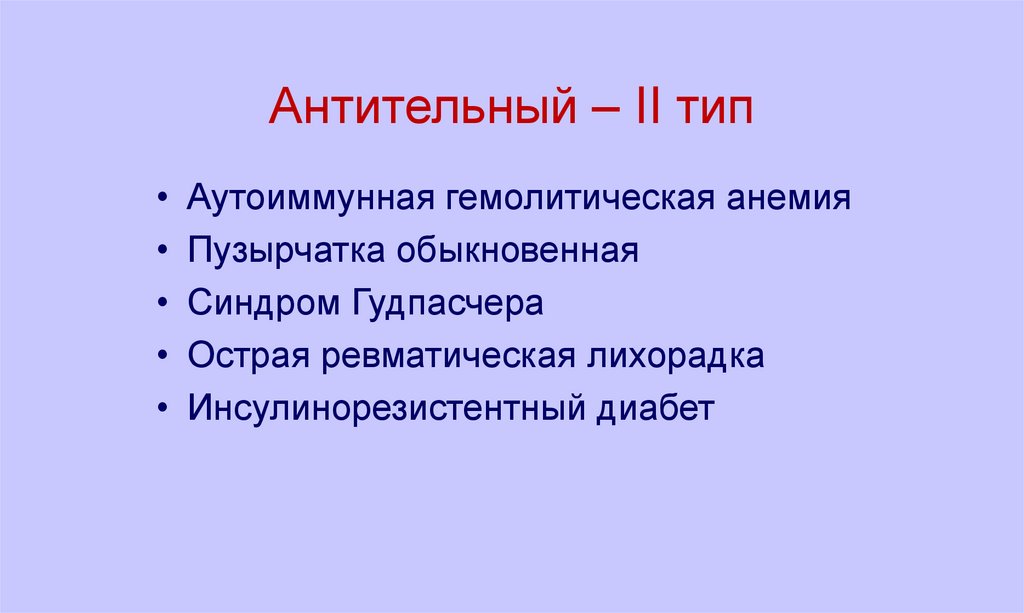 Антительный – II тип

• Аутоиммунная гемолитическая анемия
• Пузырчатка обыкновенная
• Синдром Гудпасчера
• Острая ревматическая лихорадка
• Инсулинорезистентный диабет